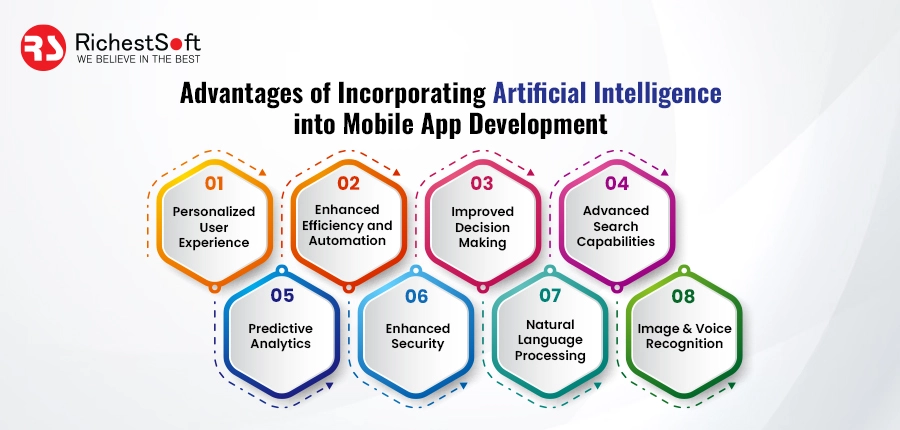 RS RichestSoft
WE BELIEVE IN THE BEST

Advantages of Incorporating Artificial Intelligence into Mobile App Development

01
Personalized User Experience

02
Enhanced Efficiency and Automation

03
Improved Decision Making

04
Advanced Search Capabilities

05
Predictive Analytics

06
Enhanced Security

07
Natural Language Processing

08
Image & Voice Recognition